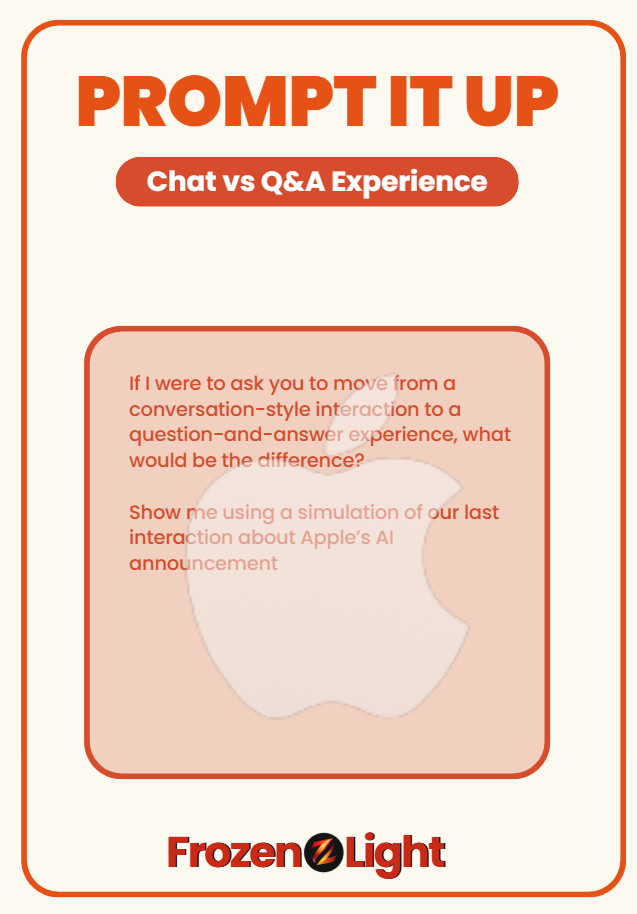 PROMPT IT UP

Chat vs Q&A Experience

If I were to ask you to move from a conversation-style interaction to a question-and-answer experience, what would be the difference?

Show me using a simulation of our last interaction about Apple's AI announcement

Frozen Light